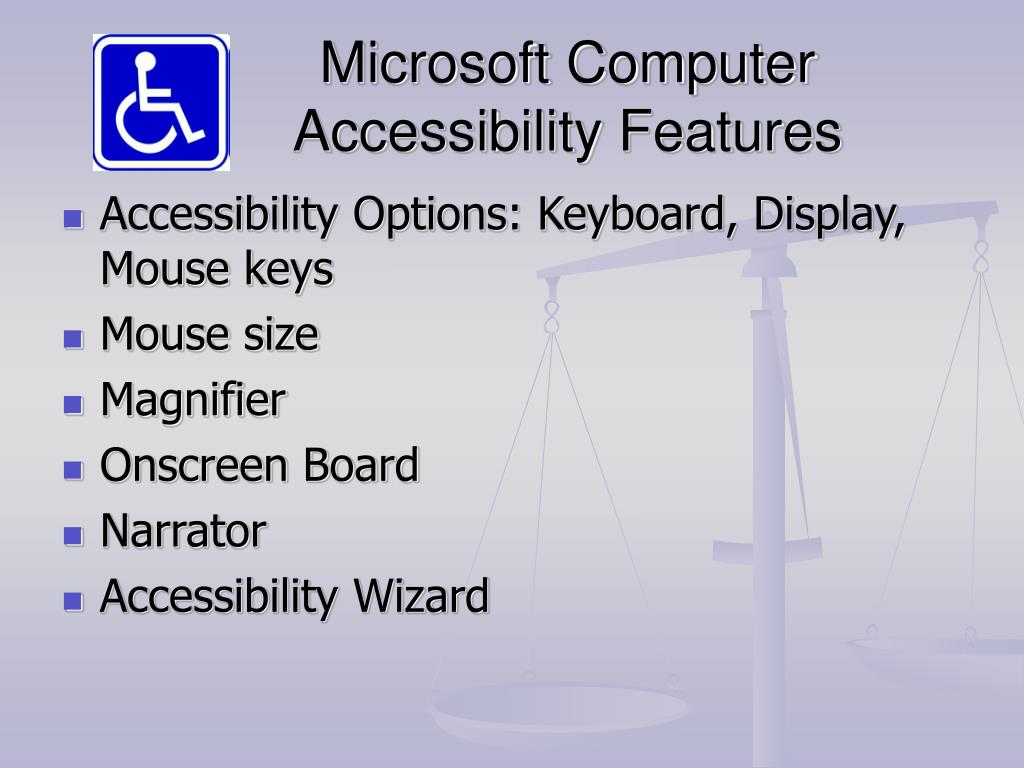 Microsoft Computer Accessibility Features

- Accessibility Options: Keyboard, Display, Mouse keys
- Mouse size
- Magnifier
- Onscreen Board
- Narrator
- Accessibility Wizard